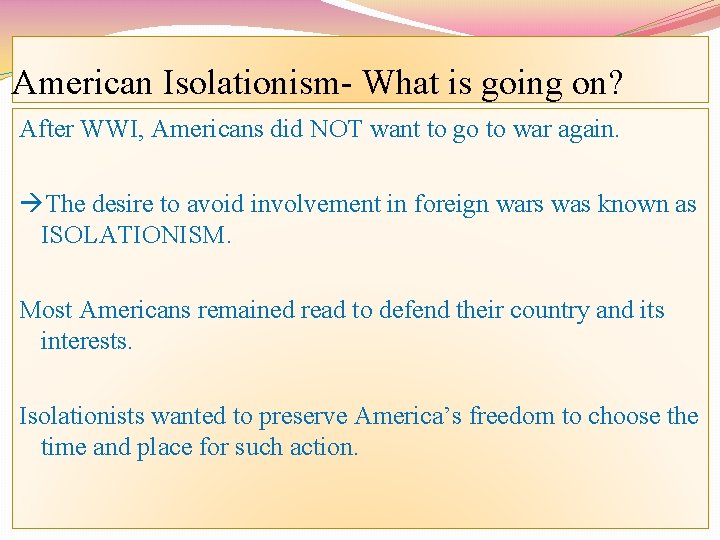 American Isolationism- What is going on?

After WWI, Americans did NOT want to go to war again.

→The desire to avoid involvement in foreign wars was known as ISOLATIONISM.

Most Americans remained read to defend their country and its interests.

Isolationists wanted to preserve America’s freedom to choose the time and place for such action.